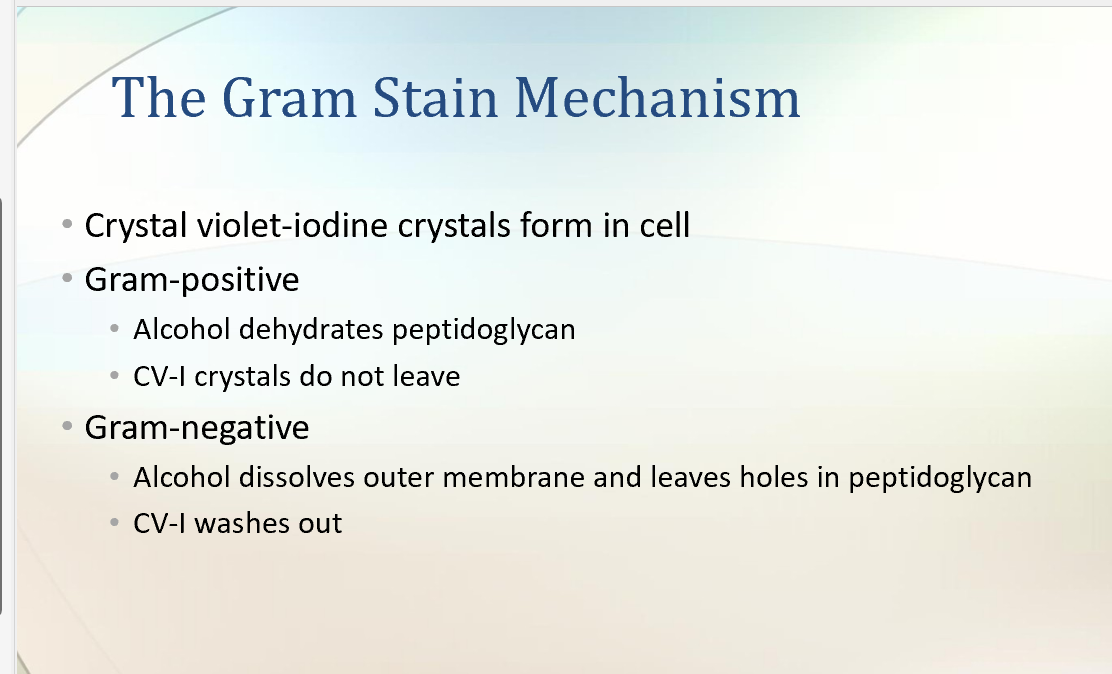 The Gram Stain Mechanism

• Crystal violet-iodine crystals form in cell
• Gram-positive
  • Alcohol dehydrates peptidoglycan
  • CV-I crystals do not leave
• Gram-negative
  • Alcohol dissolves outer membrane and leaves holes in peptidoglycan
  • CV-I washes out